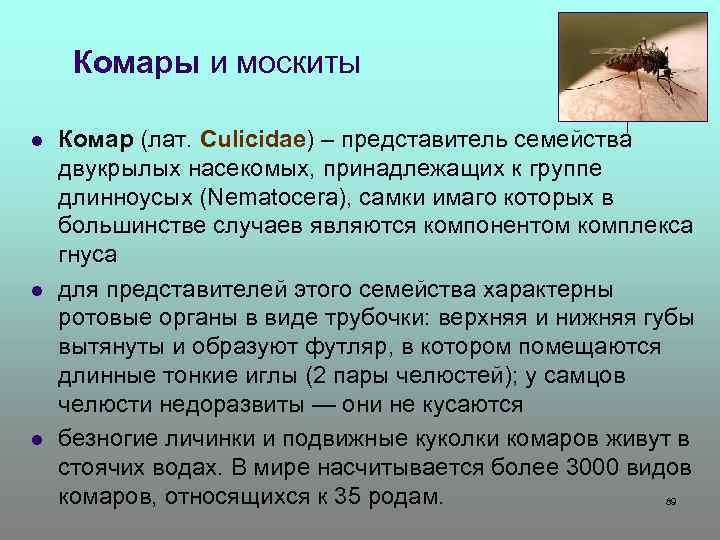 Комары и москиты

- Комар (лат. Culicidae) – представитель семейства двукрылых насекомых, принадлежащих к группе длинноусых (Nematocera), самки имаго которых в большинстве случаев являются компонентом комплекса гнуса
- для представителей этого семейства характерны ротовые органы в виде трубочки: верхняя и нижняя губы вытянуты и образуют футляр, в котором помещаются длинные тонкие иглы (2 пары челюстей); у самцов челюсти недоразвиты — они не кусаются
- безногие личинки и подвижные куколки комаров живут в стоячих водах. В мире насчитывается более 3000 видов комаров, относящихся к 35 родам.

89